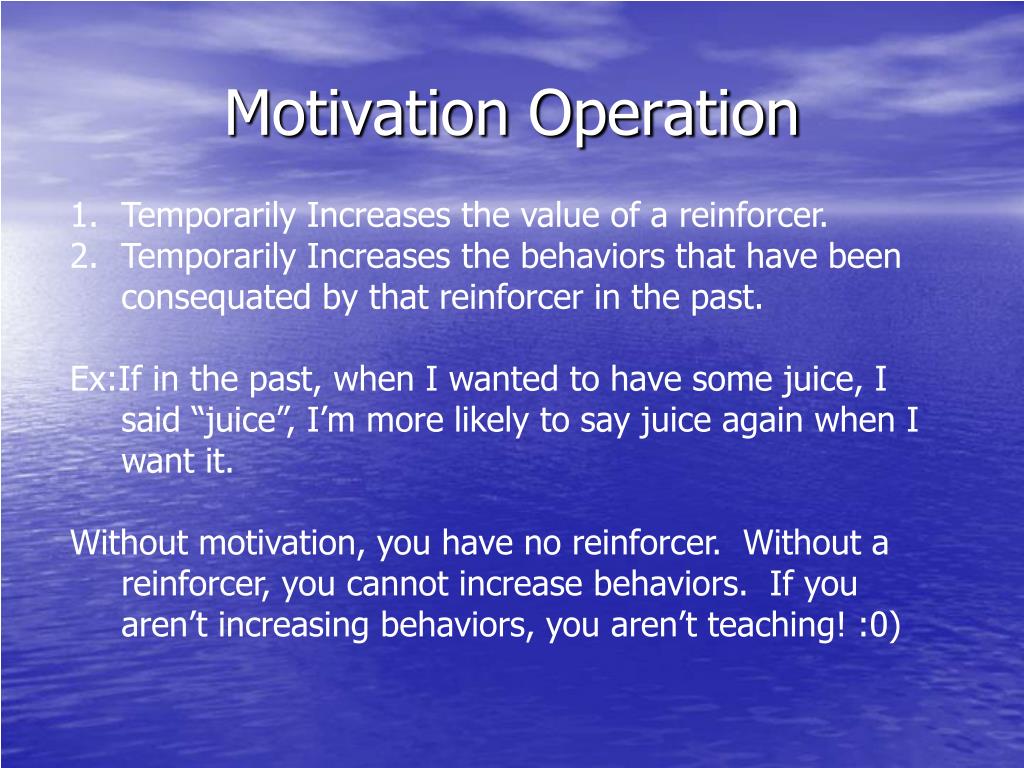 Motivation Operation

1. Temporarily Increases the value of a reinforcer.
2. Temporarily Increases the behaviors that have been consequated by that reinforcer in the past.

Ex:If in the past, when I wanted to have some juice, I said “juice”, I’m more likely to say juice again when I want it.

Without motivation, you have no reinforcer. Without a reinforcer, you cannot increase behaviors. If you aren’t increasing behaviors, you aren’t teaching! :0)